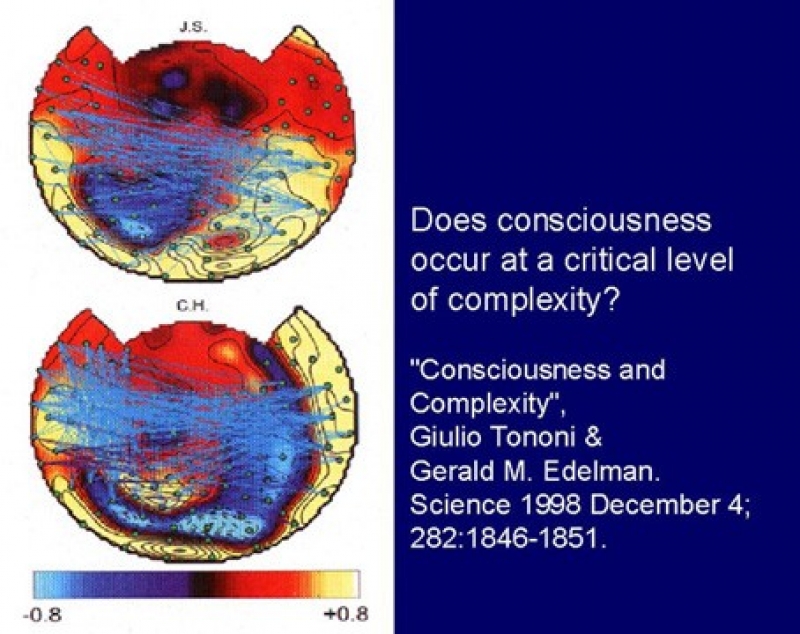 J.S.

C.H.

-0.8

+0.8

Does consciousness occur at a critical level of complexity?

"Consciousness and Complexity",
Giulio Tononi &
Gerald M. Edelman.
Science 1998 December 4;
282:1846-1851.